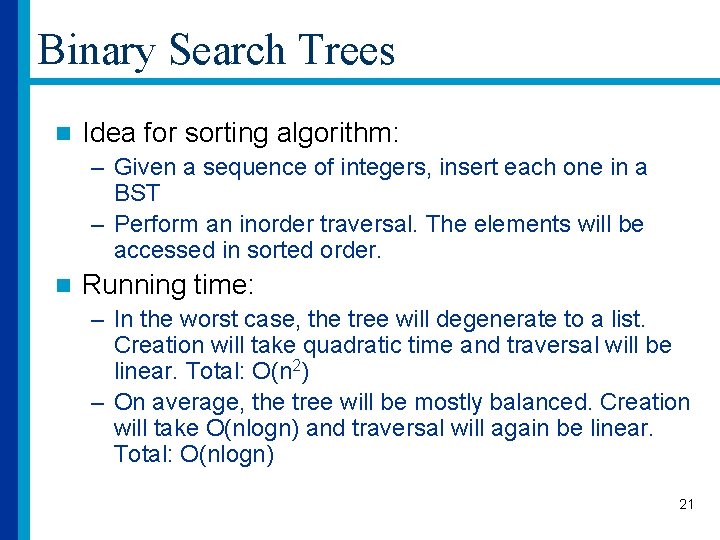 Binary Search Trees

Idea for sorting algorithm:

– Given a sequence of integers, insert each one in a BST

– Perform an inorder traversal. The elements will be accessed in sorted order.

Running time:

– In the worst case, the tree will degenerate to a list. Creation will take quadratic time and traversal will be linear. Total: $O(n^2)$

– On average, the tree will be mostly balanced. Creation will take O(nlogn) and traversal will again be linear. Total: O(nlogn)

21